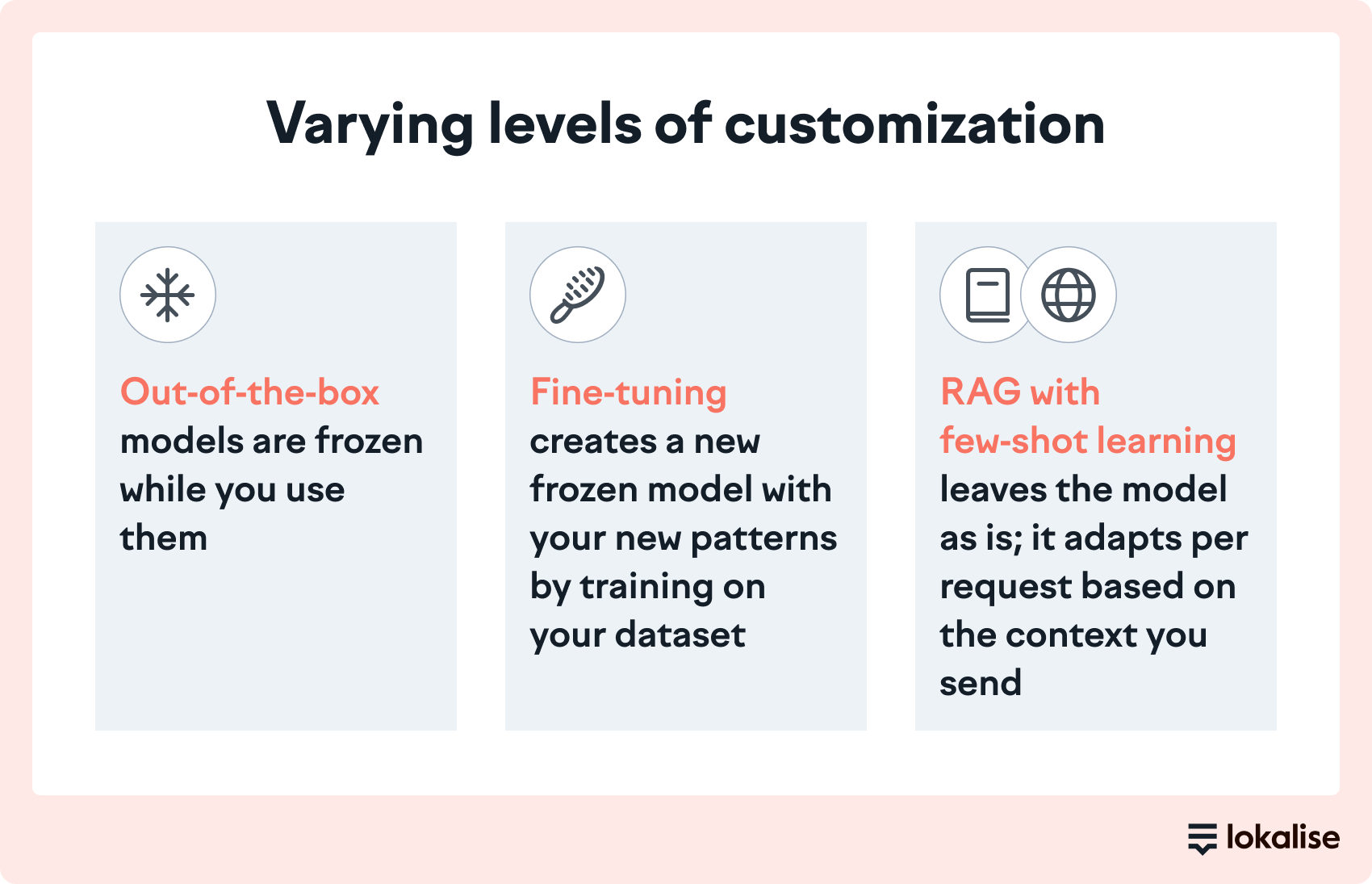 Varying levels of customization

Out-of-the-box models are frozen while you use them

Fine-tuning creates a new frozen model with your new patterns by training on your dataset

RAG with few-shot learning leaves the model as is; it adapts per request based on the context you send

lokalise